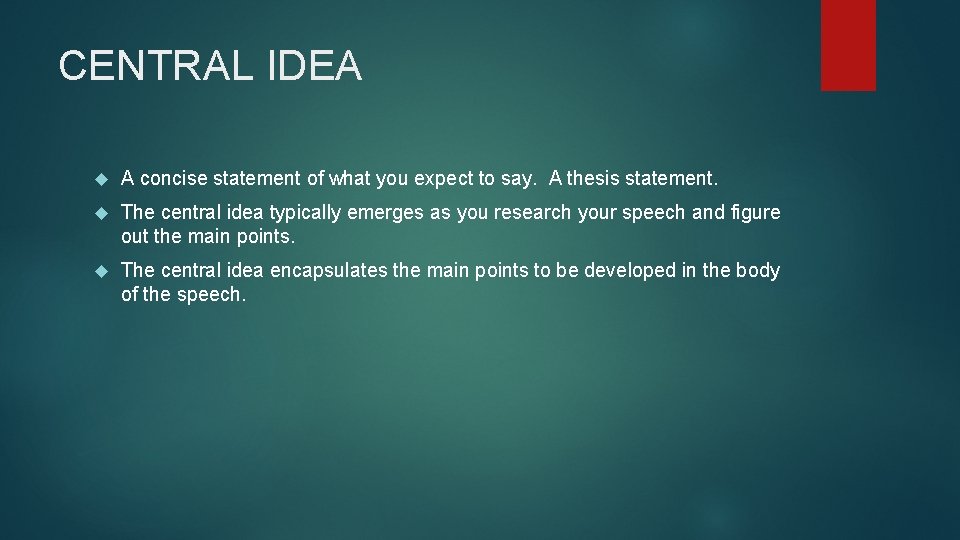 CENTRAL IDEA

A concise statement of what you expect to say. A thesis statement.

The central idea typically emerges as you research your speech and figure out the main points.

The central idea encapsulates the main points to be developed in the body of the speech.